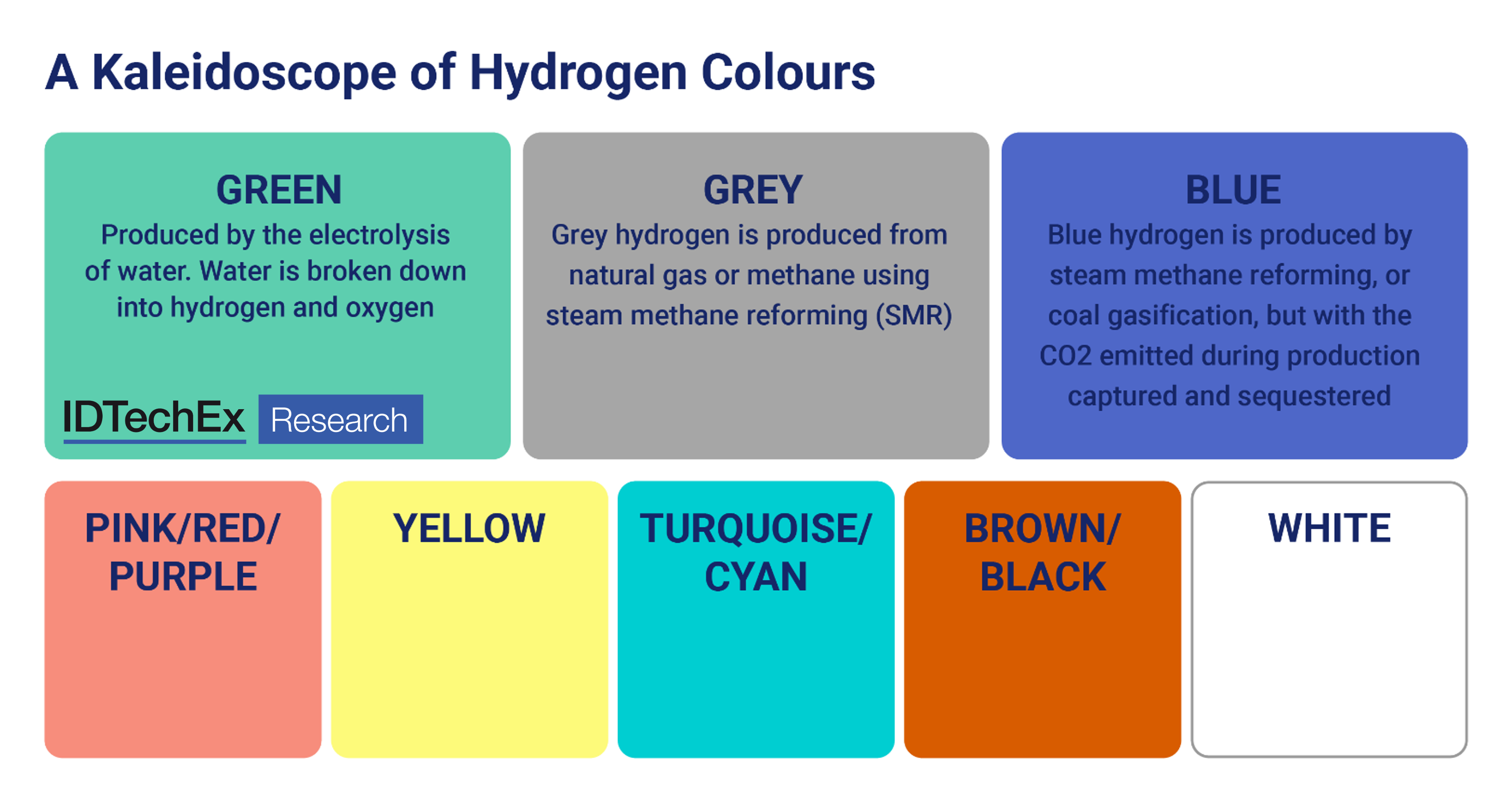 A Kaleidoscope of Hydrogen Colours

GREEN
Produced by the electrolysis of water. Water is broken down into hydrogen and oxygen

IDTechEx Research

GREY
Grey hydrogen is produced from natural gas or methane using steam methane reforming (SMR)

BLUE
Blue hydrogen is produced by steam methane reforming, or coal gasification, but with the CO2 emitted during production captured and sequestered

PINK/RED/ PURPLE

YELLOW

TURQUOISE/ CYAN

BROWN/ BLACK

WHITE